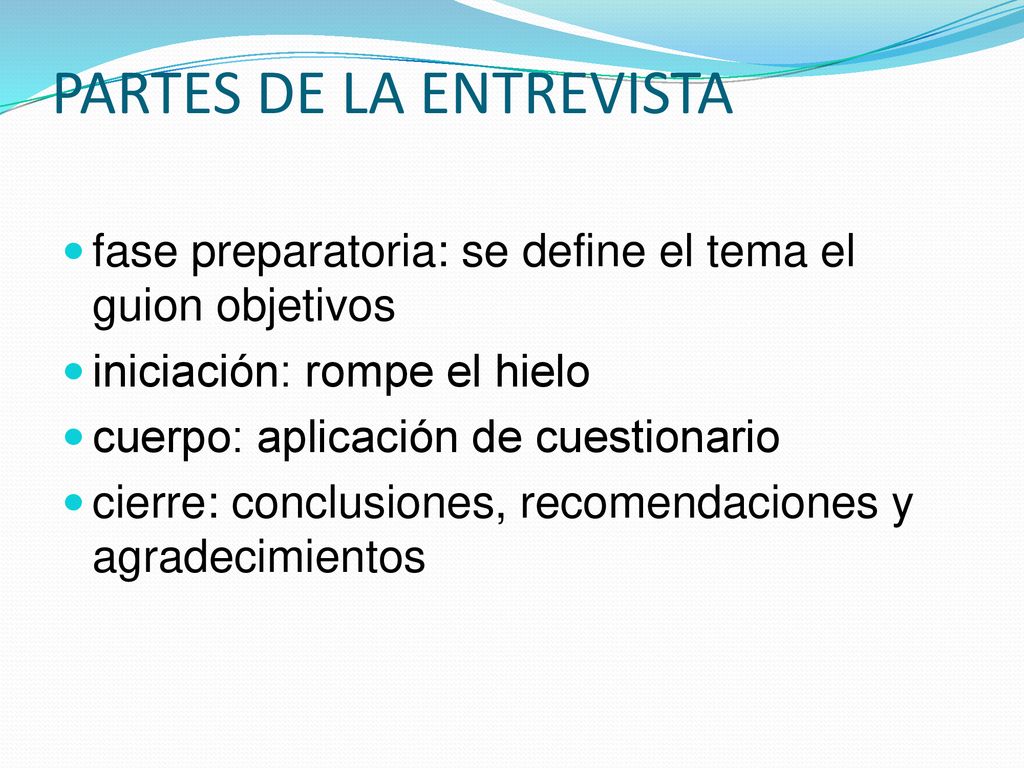 PARTES DE LA ENTREVISTA

- fase preparatoria: se define el tema el guion objetivos
- iniciación: rompe el hielo
- cuerpo: aplicación de cuestionario
- cierre: conclusiones, recomendaciones y agradecimientos